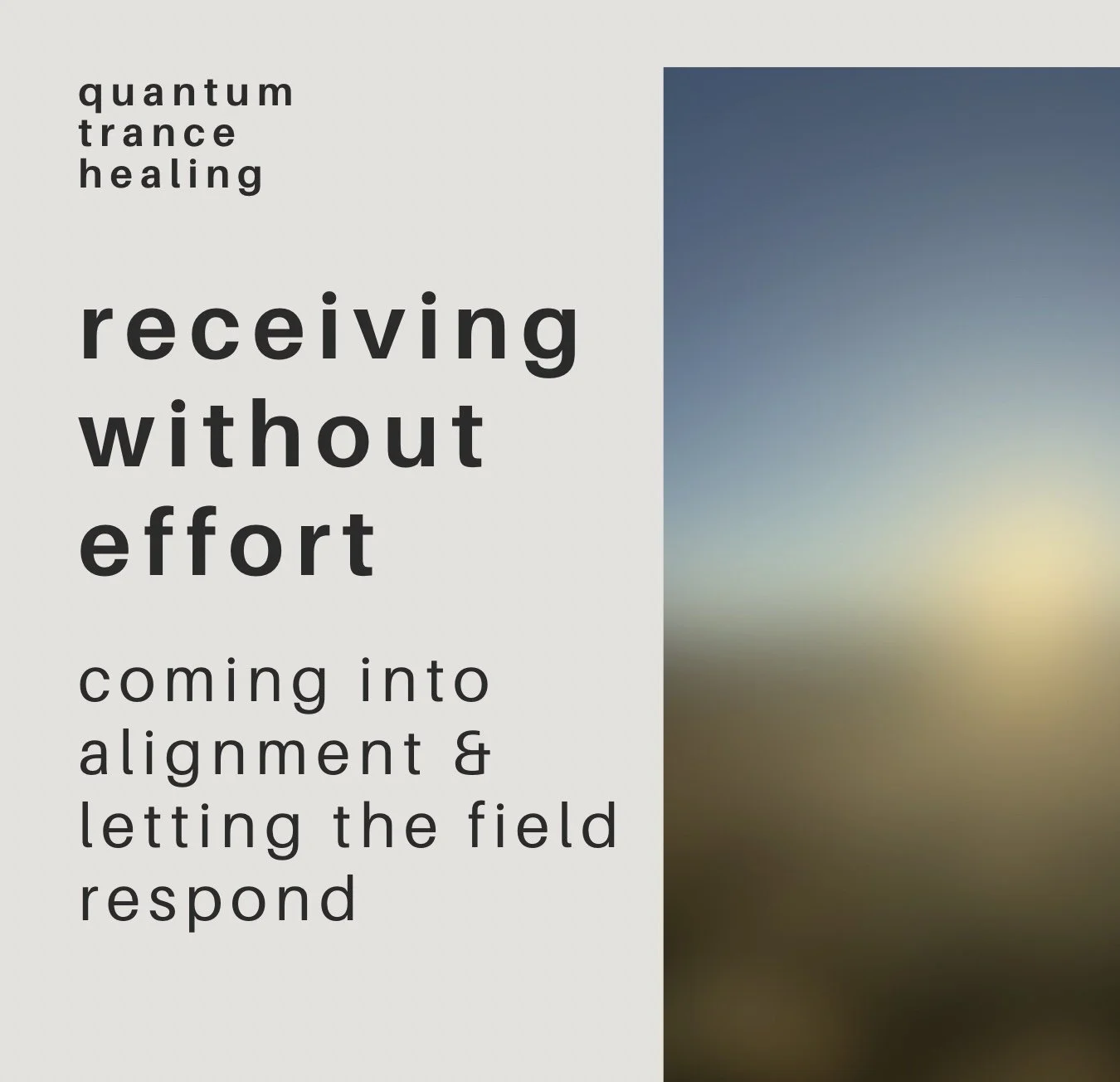 quantum
trance
healing

receiving
without
effort

coming into alignment & letting the field respond